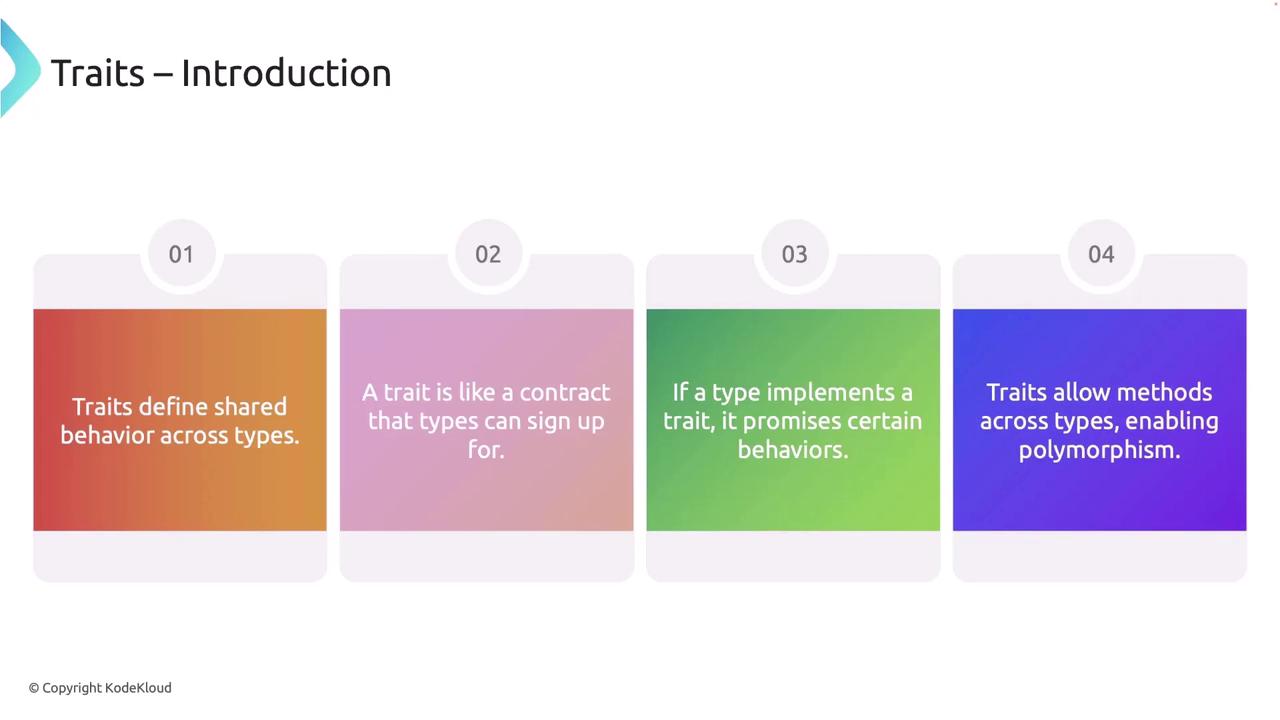 Traits – Introduction

01

Traits define shared behavior across types.

02

A trait is like a contract that types can sign up for.

03

If a type implements a trait, it promises certain behaviors.

04

Traits allow methods across types, enabling polymorphism.

© Copyright KodeKloud